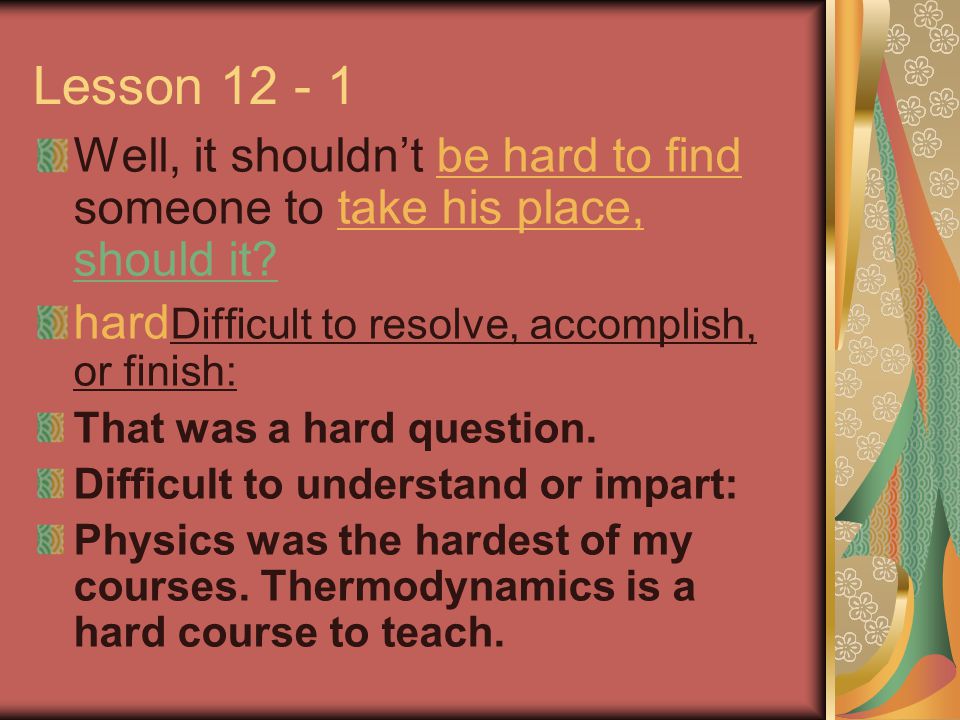 Lesson 12 - 1

Well, it shouldn't be hard to find someone to take his place, should it?

hardDifficult to resolve, accomplish, or finish:

That was a hard question.

Difficult to understand or impart:

Physics was the hardest of my courses. Thermodynamics is a hard course to teach.